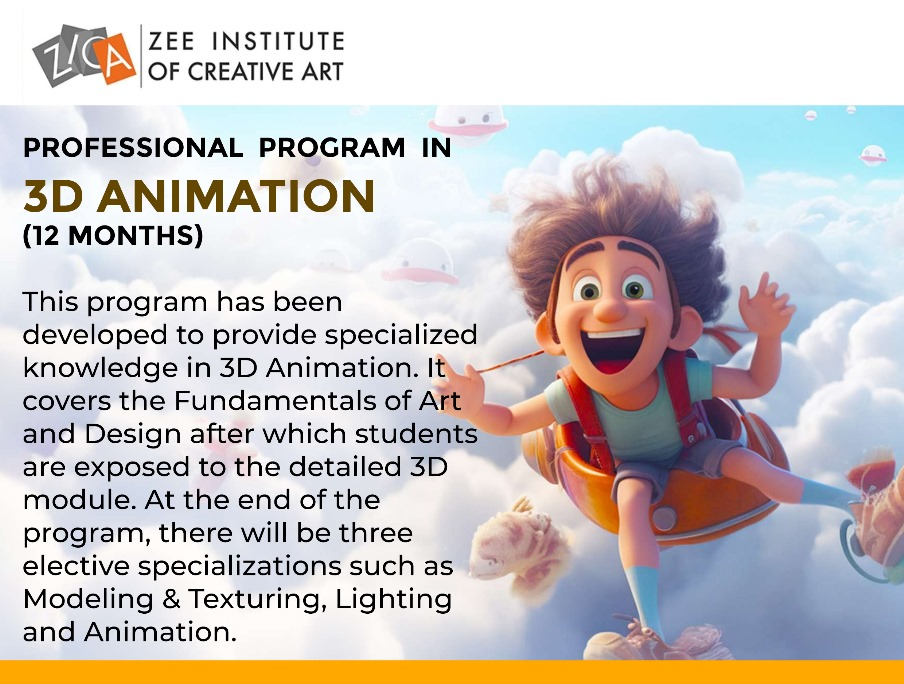 ZICA
ZEE INSTITUTE OF CREATIVE ART

PROFESSIONAL PROGRAM IN
3D ANIMATION
(12 MONTHS)

This program has been developed to provide specialized knowledge in 3D Animation. It covers the Fundamentals of Art and Design after which students are exposed to the detailed 3D module. At the end of the program, there will be three elective specializations such as Modeling & Texturing, Lighting and Animation.